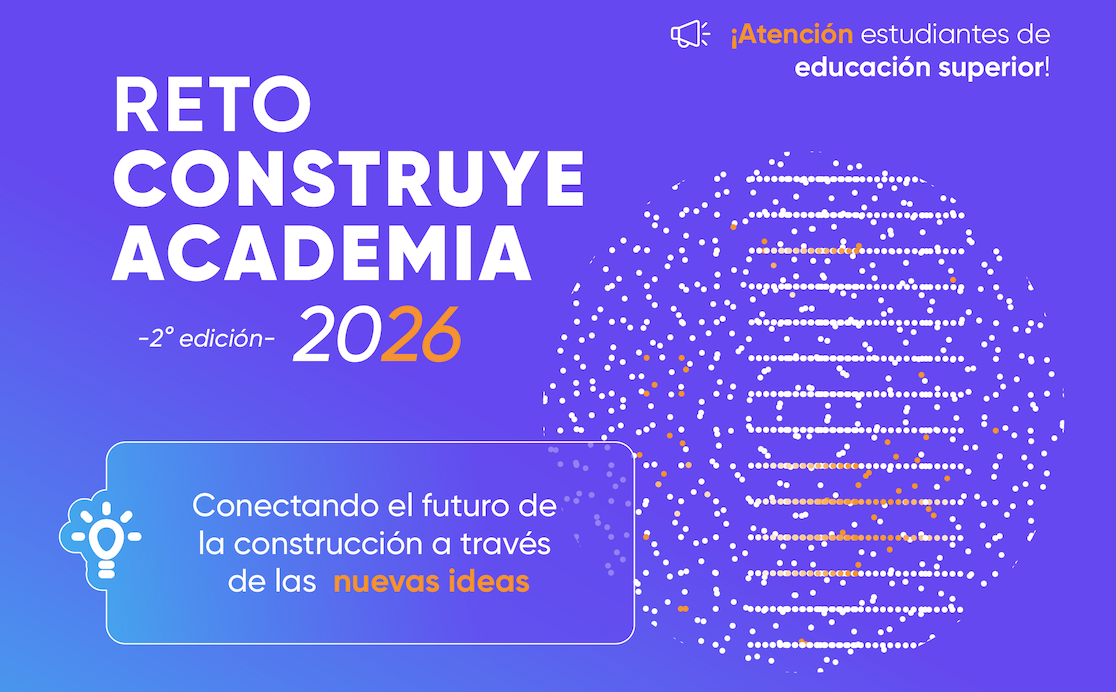 ¡Atención estudiantes de educación superior!

RETO CONSTRUYE ACADEMIA

-2° edición- 2026

Conectando el futuro de la construcción a través de las nuevas ideas